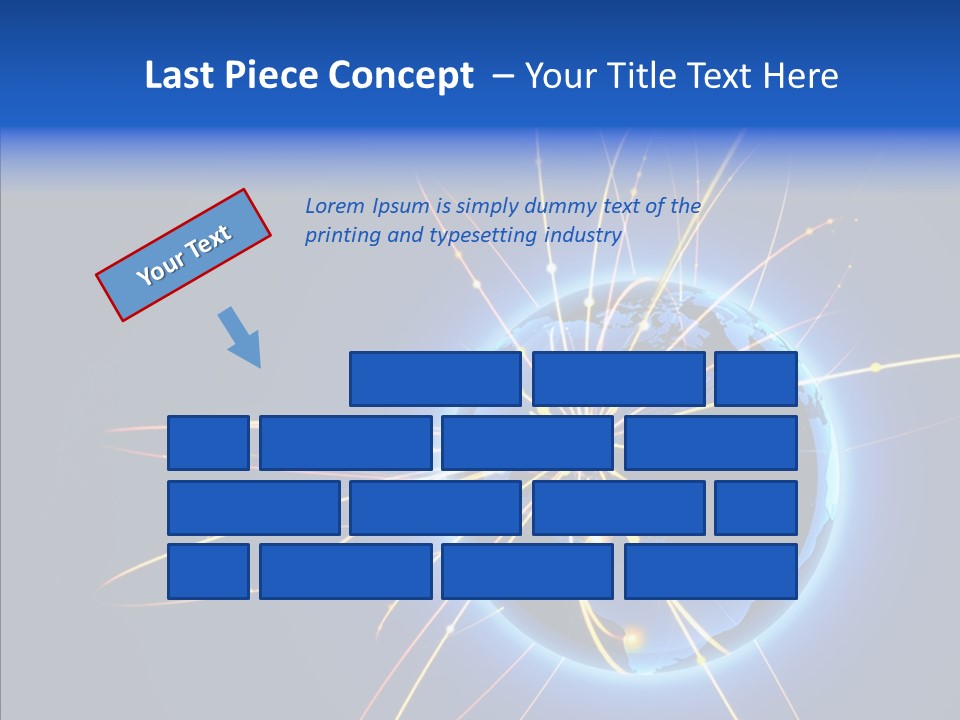 Last Piece Concept – Your Title Text Here

Your Text

Lorem Ipsum is simply dummy text of the printing and typesetting industry